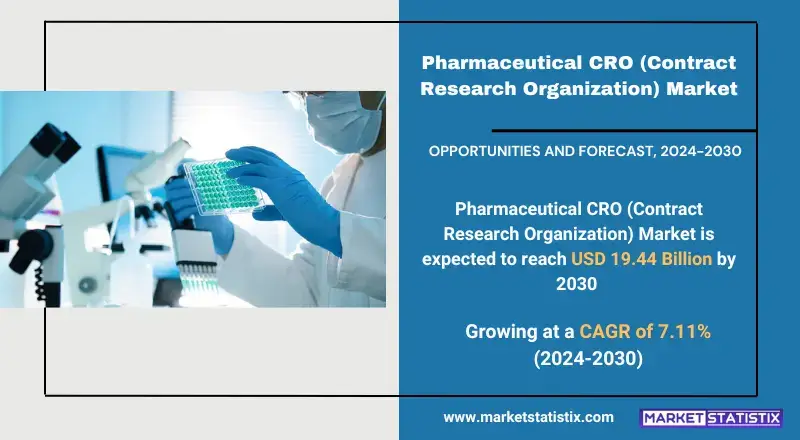 Pharmaceutical CRO (Contract Research Organization) Market

OPPORTUNITIES AND FORECAST, 2024-2030

Pharmaceutical CRO (Contract Research Organization) Market is expected to reach USD 19.44 Billion by 2030

Growing at a CAGR of 7.11% (2024-2030)

www.marketstatistix.com

MARKET STATISTIX